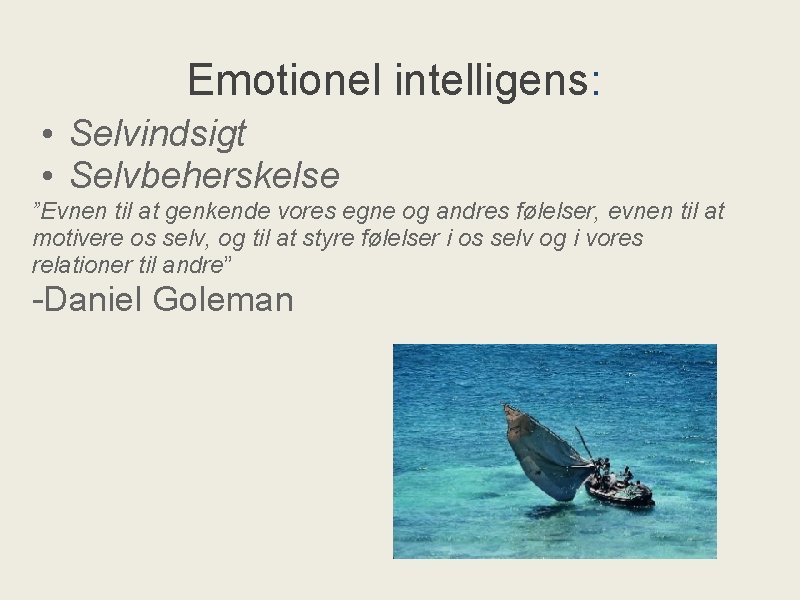 Emotionel intelligens:

• Selvindsigt
• Selvbeherskelse

”Evnen til at genkende vores egne og andres følelser, evnen til at motivere os selv, og til at styre følelser i os selv og i vores relationer til andre”

-Daniel Goleman